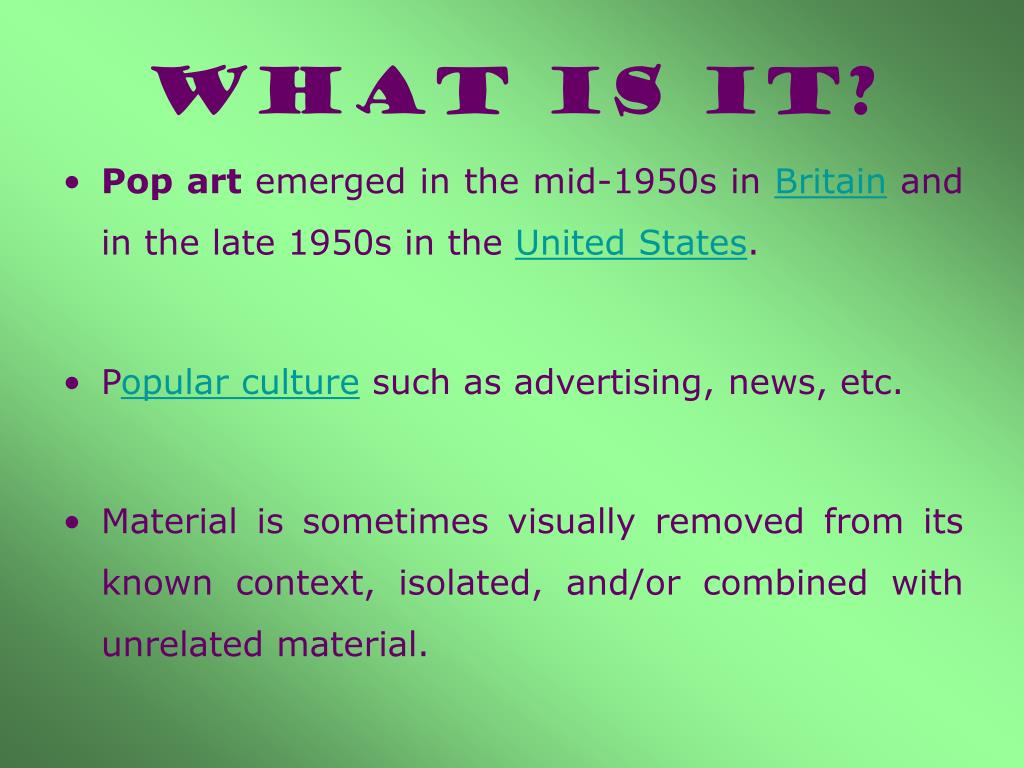 WHAT IS IT?

• Pop art emerged in the mid-1950s in Britain and in the late 1950s in the United States.

• Popular culture such as advertising, news, etc.

• Material is sometimes visually removed from its known context, isolated, and/or combined with unrelated material.